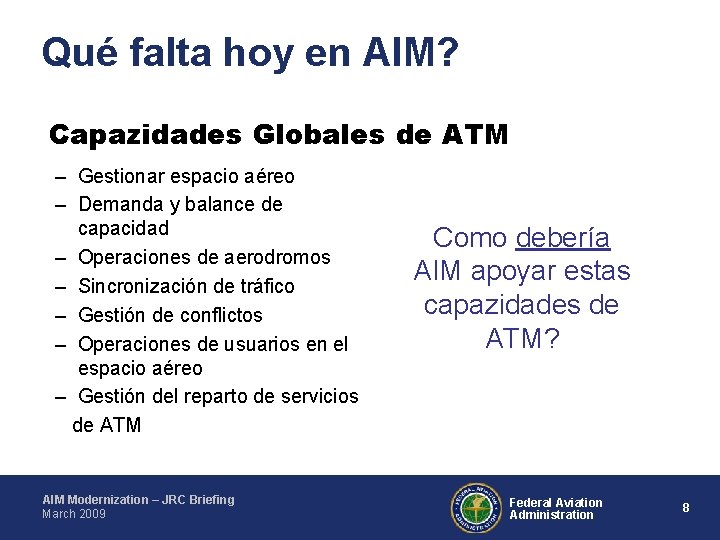 Qué falta hoy en AIM?

Capazidades Globales de ATM

– Gestionar espacio aéreo
– Demanda y balance de capacidad
– Operaciones de aerodromos
– Sincronización de tráfico
– Gestión de conflictos
– Operaciones de usuarios en el espacio aéreo
– Gestión del reparto de servicios de ATM

Como debería AIM apoyar estas capazidades de ATM?

AIM Modernization – JRC Briefing
March 2009

FEDERAL AVIATION ADMINISTRATION

Federal Aviation Administration

8